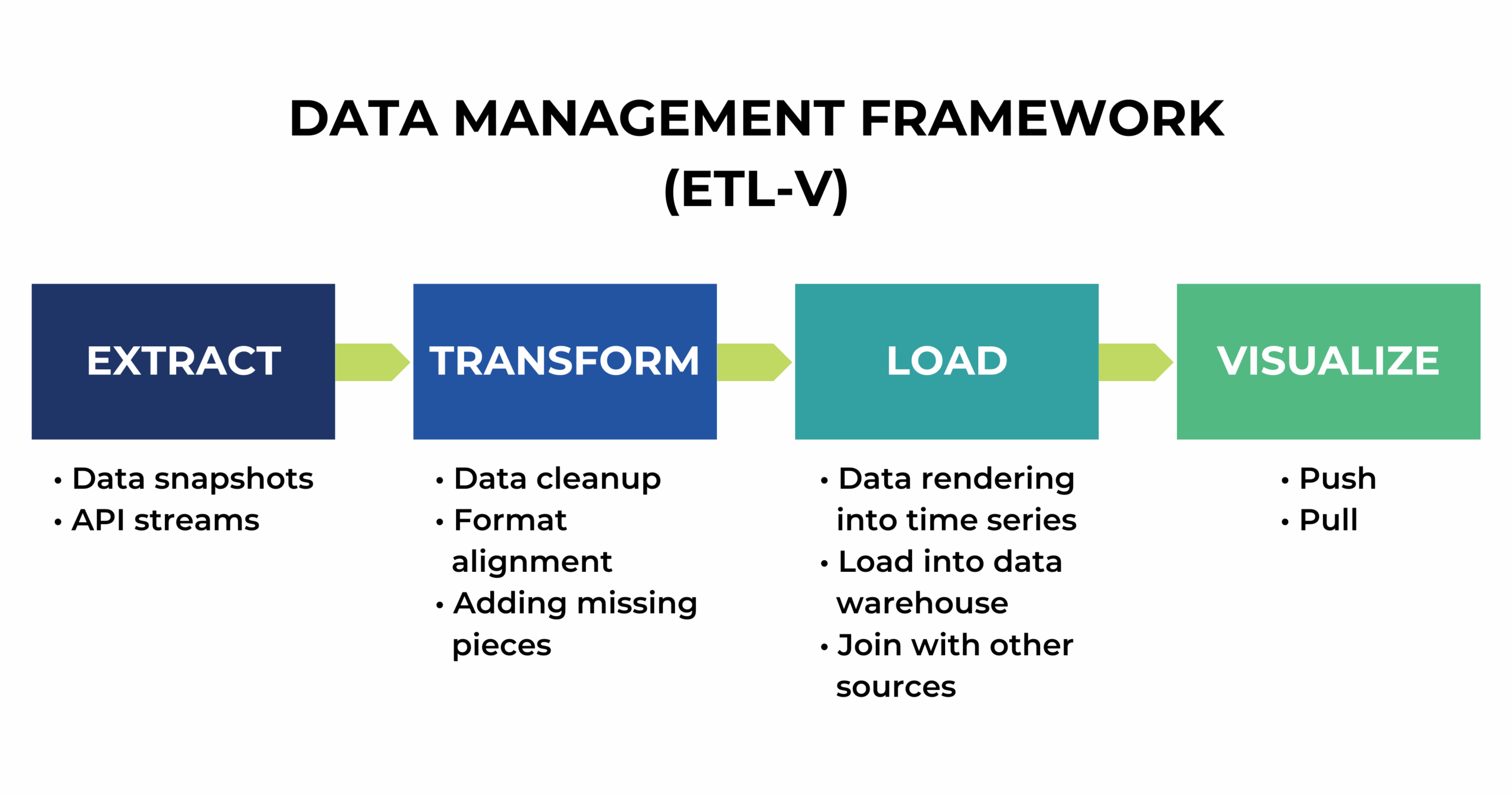 DATA MANAGEMENT FRAMEWORK
(ETL-V)

EXTRACT

• Data snapshots
• API streams

TRANSFORM

• Data cleanup
• Format alignment
• Adding missing pieces

LOAD

• Data rendering into time series
• Load into data warehouse
• Join with other sources

VISUALIZE

• Push
• Pull